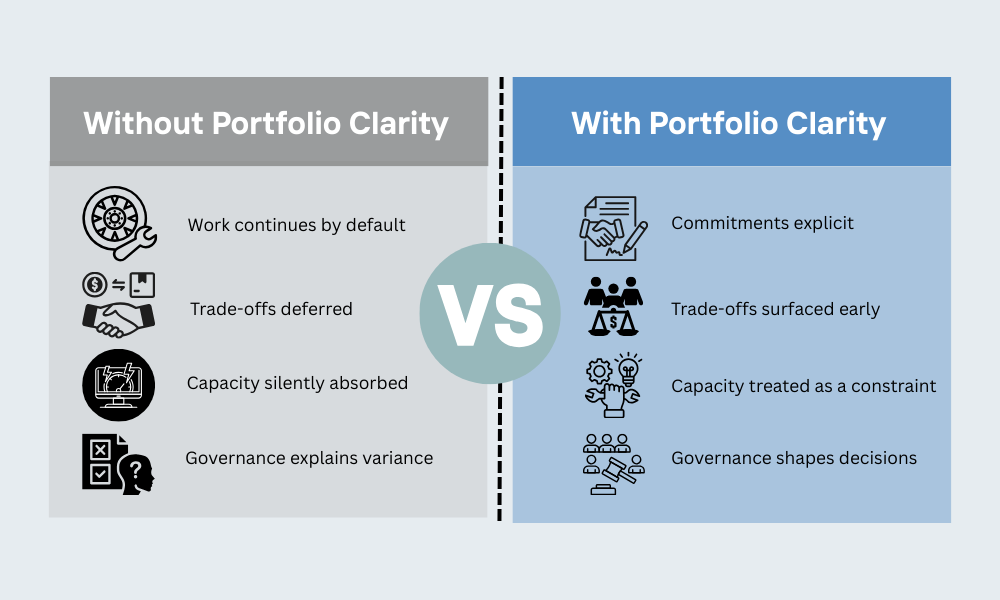 Without Portfolio Clarity

Work continues by default

Trade-offs deferred

Capacity silently absorbed

Governance explains variance

VS

With Portfolio Clarity

Commitments explicit

Trade-offs surfaced early

Capacity treated as a constraint

Governance shapes decisions